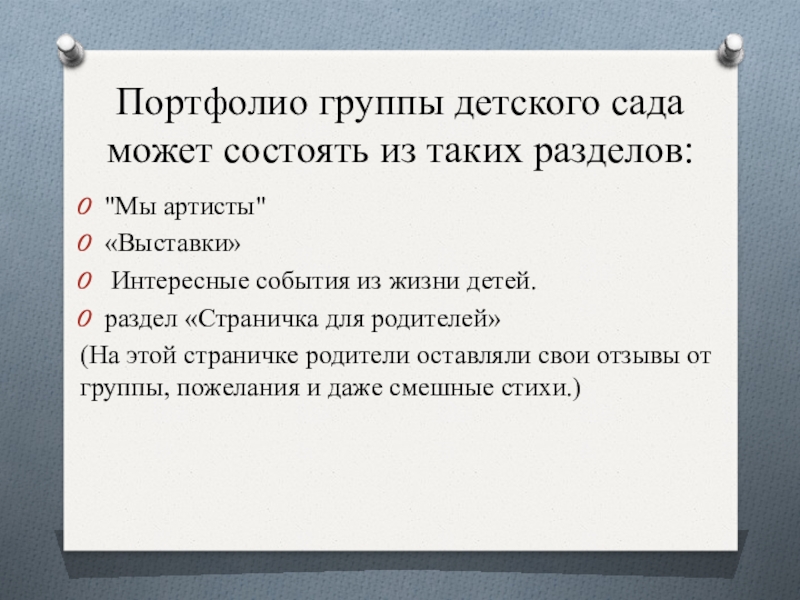 Портфолио группы детского сада может состоять из таких разделов:

"Мы артисты"
«Выставки»
Интересные события из жизни детей.
раздел «Страничка для родителей»
(На этой страничке родители оставляли свои отзывы от группы, пожелания и даже смешные стихи.)